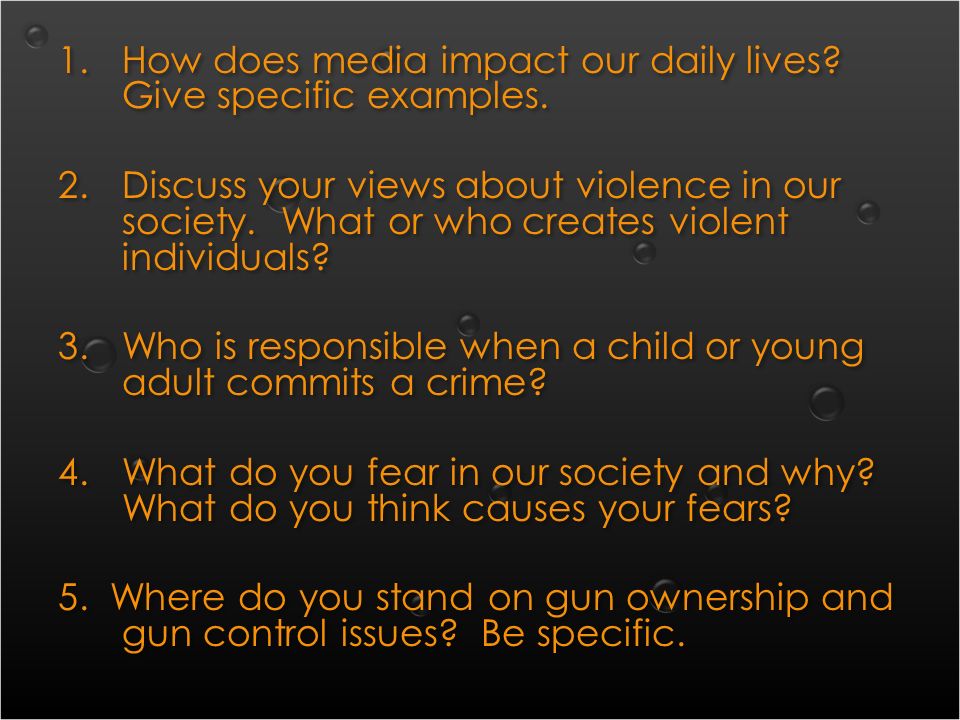 1. How does media impact our daily lives? Give specific examples.

2. Discuss your views about violence in our society. What or who creates violent individuals?

3. Who is responsible when a child or young adult commits a crime?

4. What do you fear in our society and why? What do you think causes your fears?

5. Where do you stand on gun ownership and gun control issues? Be specific.